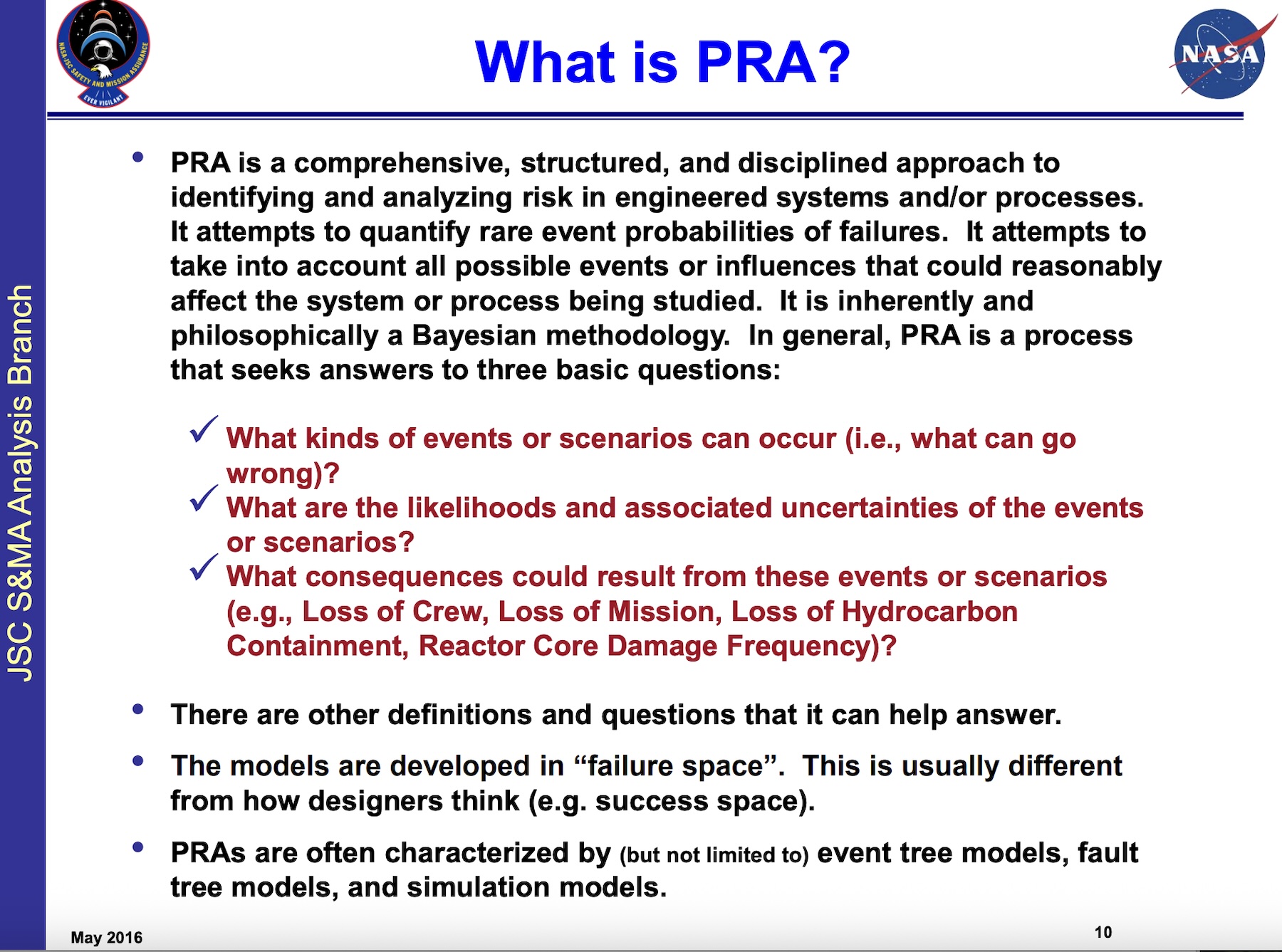 NASA JSC SAFETY AND MISSION ASSURANCE
EVER VIGILANT

What is PRA?

NASA

JSC S&MA Analysis Branch

• PRA is a comprehensive, structured, and disciplined approach to identifying and analyzing risk in engineered systems and/or processes. It attempts to quantify rare event probabilities of failures. It attempts to take into account all possible events or influences that could reasonably affect the system or process being studied. It is inherently and philosophically a Bayesian methodology. In general, PRA is a process that seeks answers to three basic questions:

✓ What kinds of events or scenarios can occur (i.e., what can go wrong)?
✓ What are the likelihoods and associated uncertainties of the events or scenarios?
✓ What consequences could result from these events or scenarios (e.g., Loss of Crew, Loss of Mission, Loss of Hydrocarbon Containment, Reactor Core Damage Frequency)?

• There are other definitions and questions that it can help answer.

• The models are developed in “failure space”. This is usually different from how designers think (e.g. success space).

• PRAs are often characterized by (but not limited to) event tree models, fault tree models, and simulation models.

May 2016

10